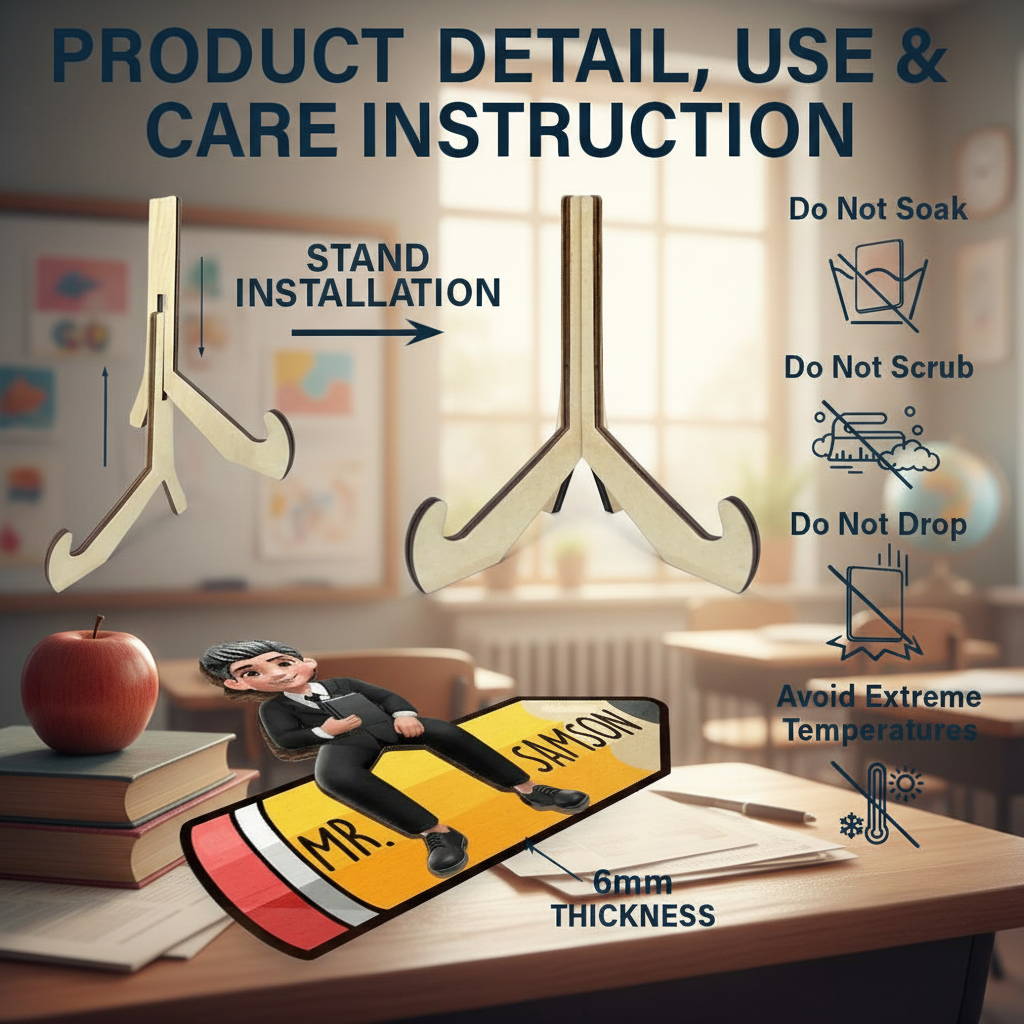 PRODUCT DETAIL, USE & CARE INSTRUCTION

STAND INSTALLATION

Do Not Soak

Do Not Scrub

Do Not Drop

Avoid Extreme Temperatures

MR. SAMSON

6mm THICKNESS